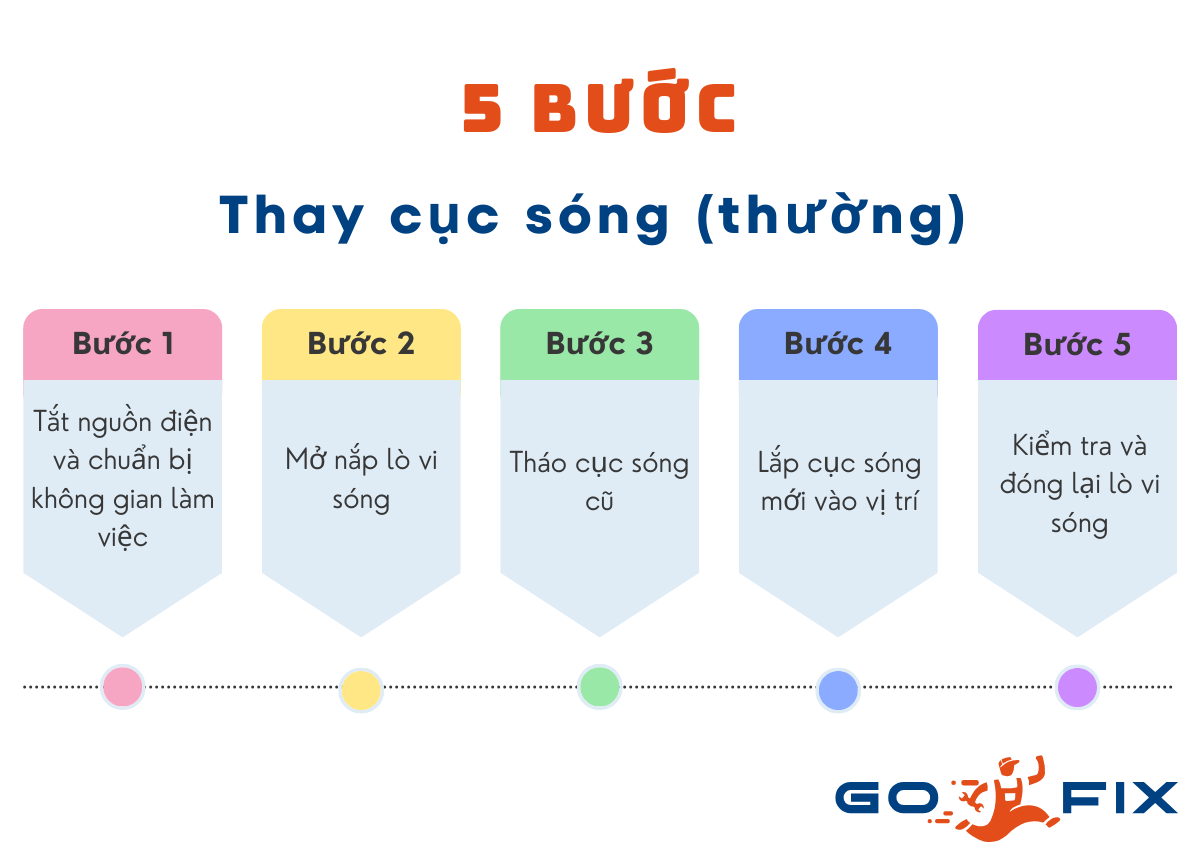 5 BƯỚC

Thay cục sóng (thường)

Bước 1

Tắt nguồn điện và chuẩn bị không gian làm việc

Bước 2

Mở nắp lò vi sóng

Bước 3

Tháo cục sóng cũ

Bước 4

Lắp cục sóng mới vào vị trí

Bước 5

Kiểm tra và đóng lại lò vi sóng

GO FIX